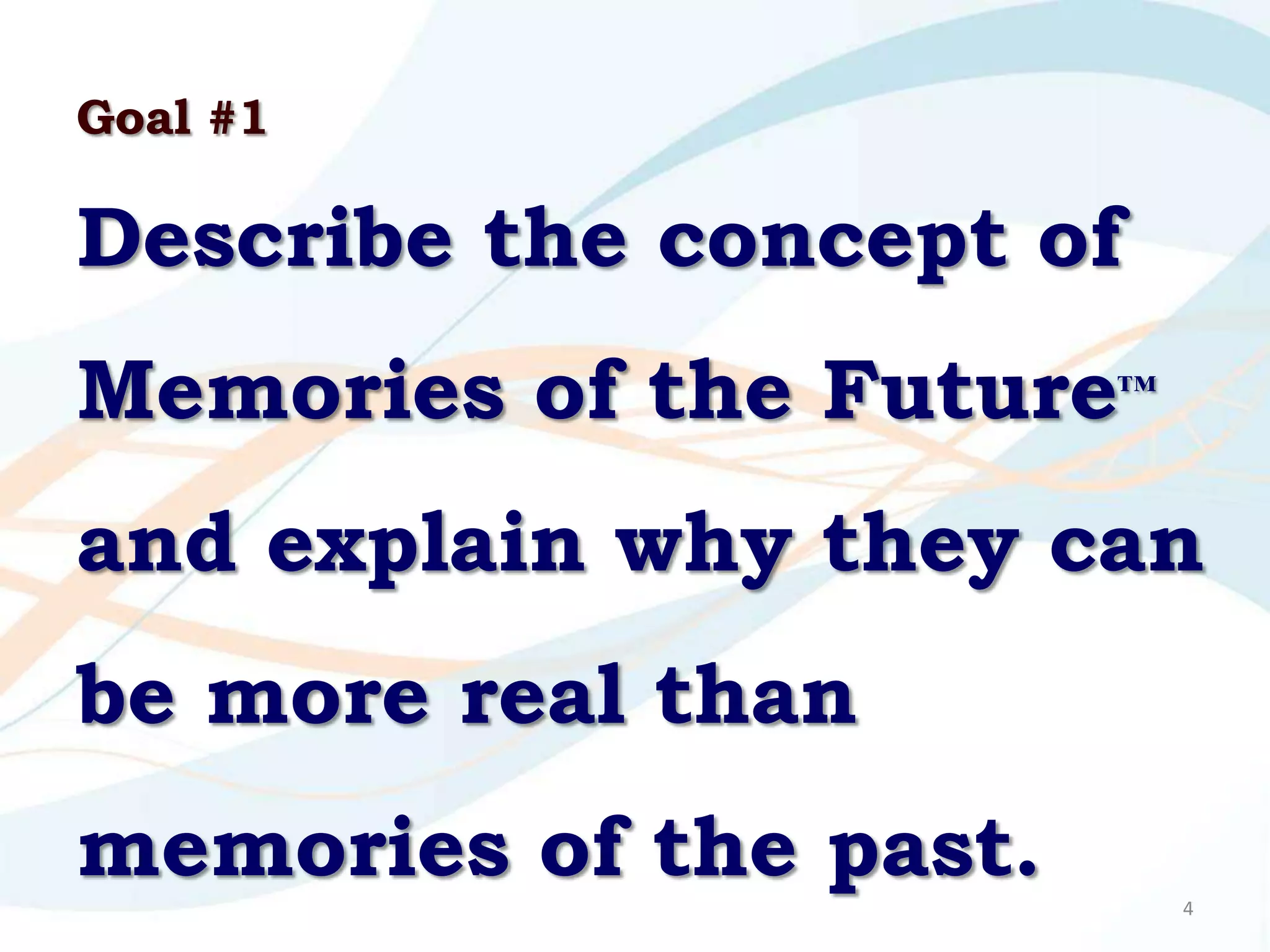 Goal #1

Describe the concept of Memories of the Future™ and explain why they can be more real than memories of the past.

4